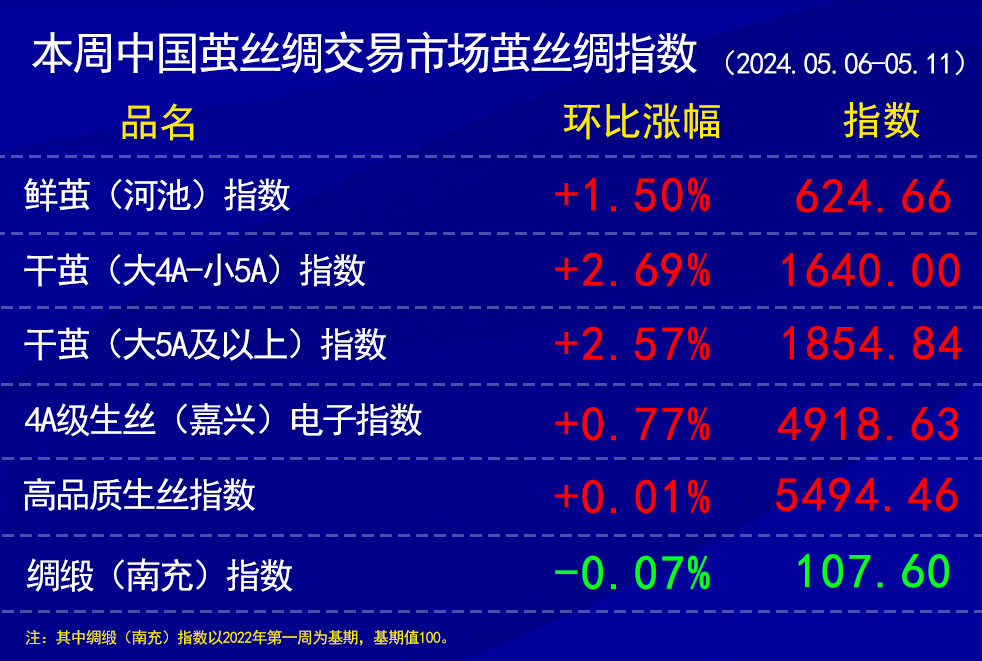 本周中国茧丝绸交易市场茧丝绸指数（2024.05.06-05.11）

| 品名 | 环比涨幅 | 指数 |
|---|---|---|
| 鲜茧（河池）指数 | +1.50% | 624.66 |
| 干茧（大4A-小5A）指数 | +2.69% | 1640.00 |
| 干茧（大5A及以上）指数 | +2.57% | 1854.84 |
| 4A级生丝（嘉兴）电子指数 | +0.77% | 4918.63 |
| 高品质生丝指数 | +0.01% | 5494.46 |
| 绸缎（南充）指数 | -0.07% | 107.60 |

注：其中绸缎（南充）指数以2022年第一周为基期，基期值100。